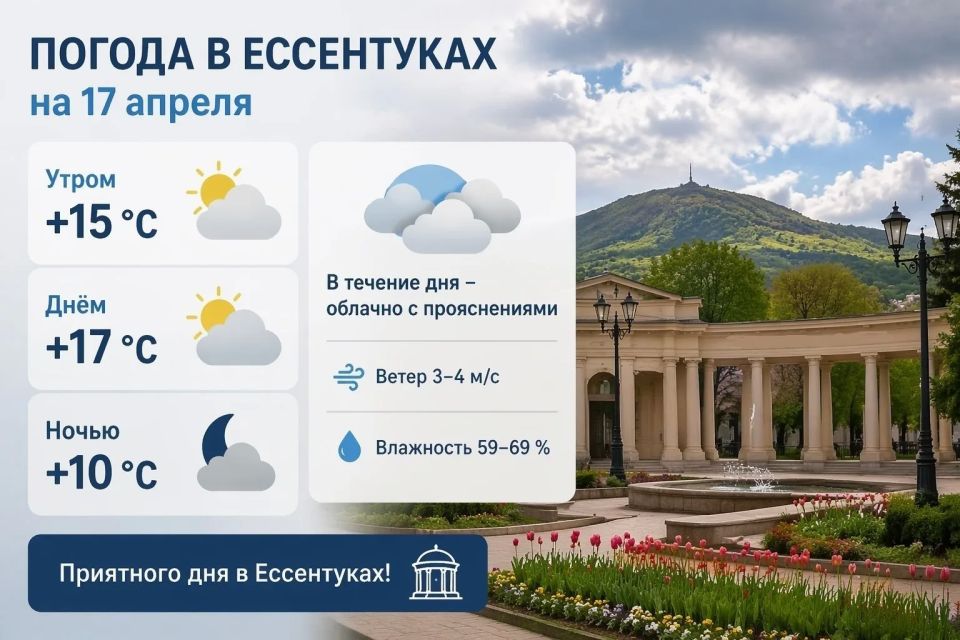 ПОГОДА В ЕССЕНТУКАХ
на 17 апреля

Утром
+15 °C

Днём
+17 °C

Ночью
+10 °C

В течение дня – облачно с прояснениями

Ветер 3–4 м/с

Влажность 59–69 %

Приятного дня в Ессентуках!